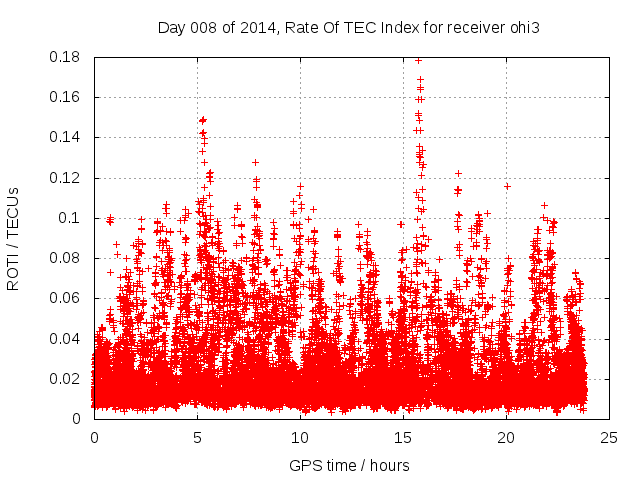 Day 008 of 2014, Rate Of TEC Index for receiver ohi3

ROTI / TECUs

0.18
0.16
0.14
0.12
0.1
0.08
0.06
0.04
0.02
0

0
5
10
15
20
25

GPS time / hours